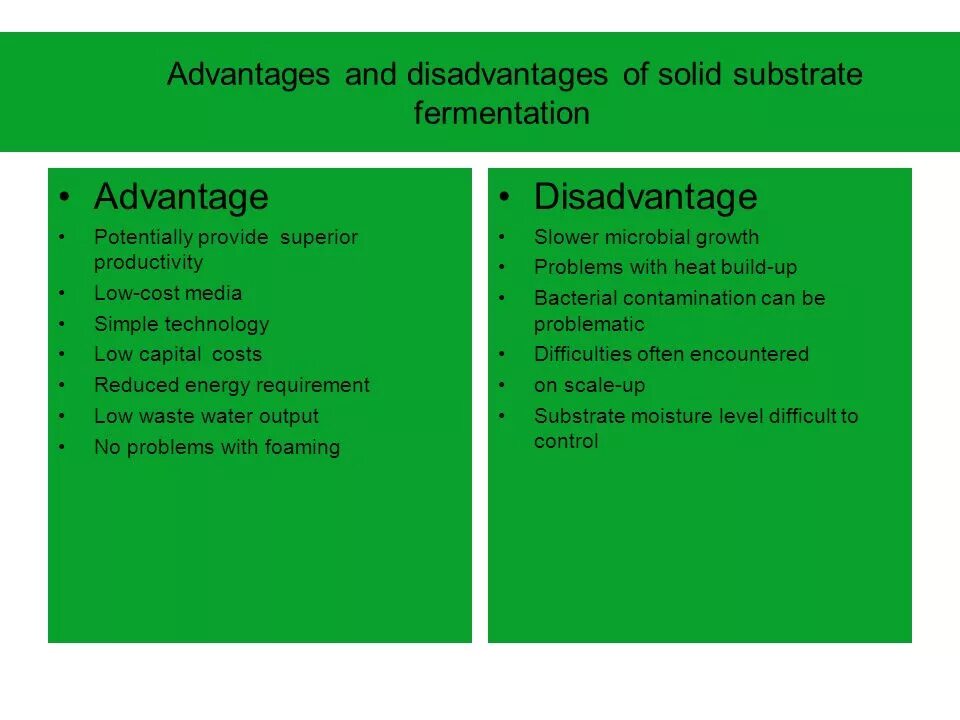 Advantages and disadvantages of solid substrate fermentation

• Advantage
• Potentially provide superior productivity
• Low-cost media
• Simple technology
• Low capital costs
• Reduced energy requirement
• Low waste water output
• No problems with foaming

• Disadvantage
• Slower microbial growth
• Problems with heat build-up
• Bacterial contamination can be problematic
• Difficulties often encountered
• on scale-up
• Substrate moisture level difficult to control